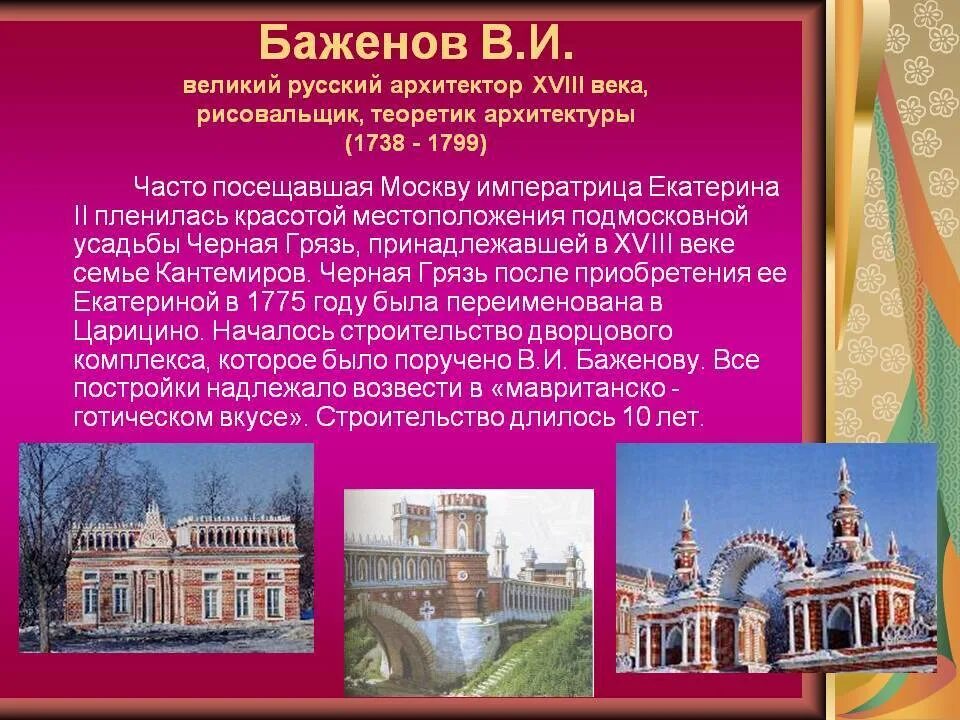 Баженов В.И.

великий русский архитектор XVIII века, рисовальщик, теоретик архитектуры (1738 - 1799)

Часто посещавшая Москву императрица Екатерина II пленилась красотой местоположения подмосковной усадьбы Черная Грязь, принадлежавшей в XVIII веке семье Кантемиров. Черная Грязь после приобретения ее Екатериной в 1775 году была переименована в Царицино. Началось строительство дворцового комплекса, которое было поручено В.И. Баженову. Все постройки надлежало возвести в «мавританско - готическом вкусе». Строительство длилось 10 лет.